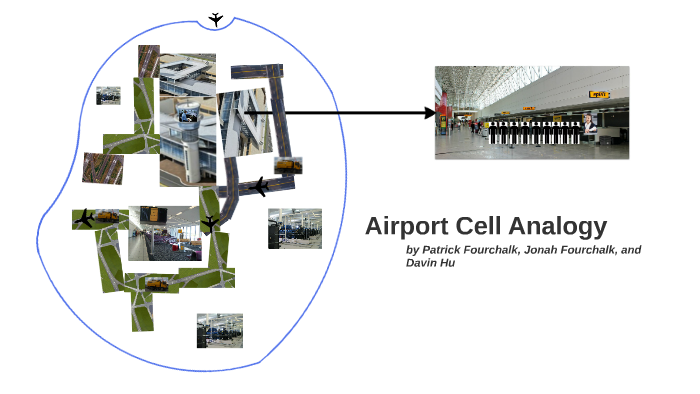 Airport Cell Analogy

by Patrick Fourchalk, Jonah Fourchalk, and Davin Hu